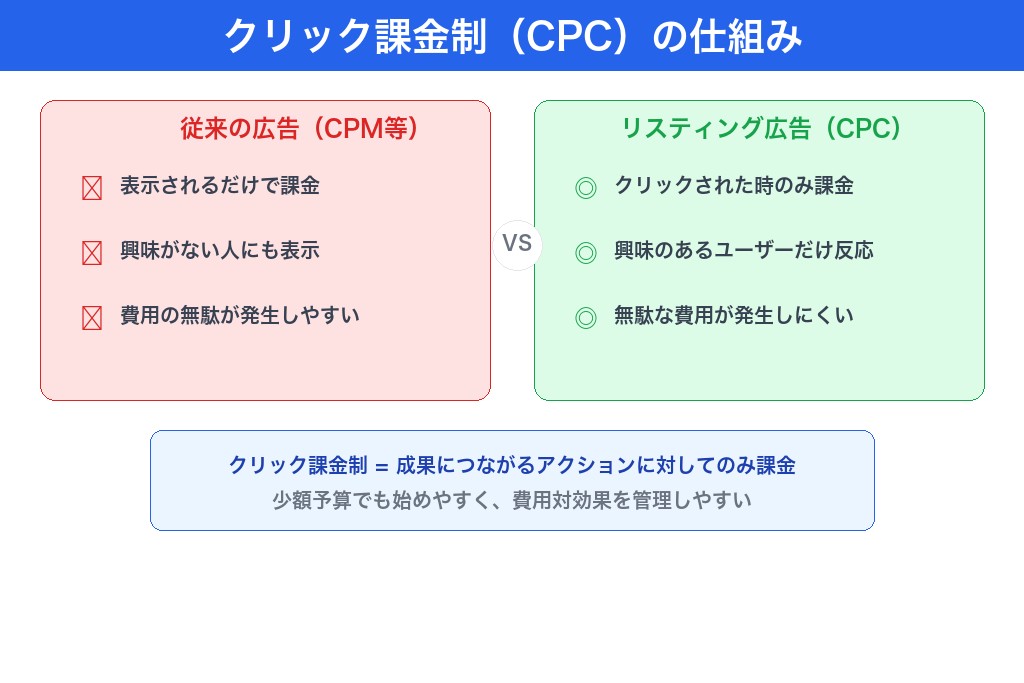 クリック課金制（CPC）の仕組み

従来の広告（CPM等）

☒ 表示されるだけで課金

☒ 興味がない人にも表示

☒ 費用の無駄が発生しやすい

VS

リスティング広告（CPC）

◎ クリックされた時のみ課金

◎ 興味のあるユーザーだけ反応

◎ 無駄な費用が発生しにくい

クリック課金制 = 成果につながるアクションに対してのみ課金

少額予算でも始めやすく、費用対効果を管理しやすい